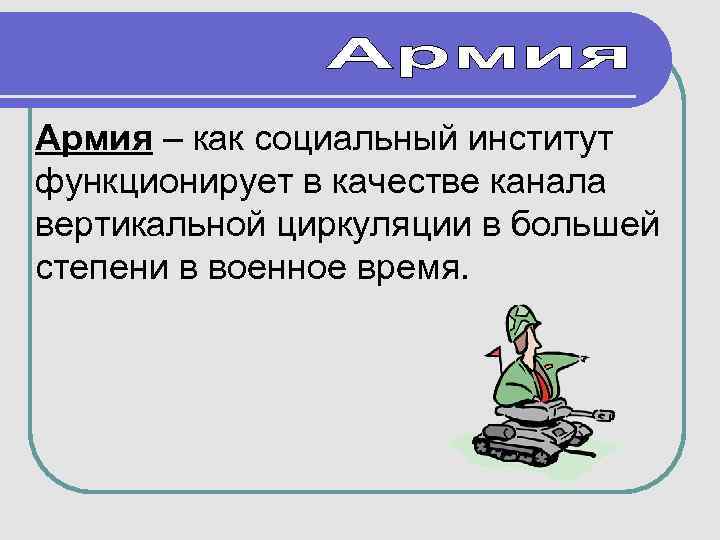 Армия

Армия – как социальный институт функционирует в качестве канала вертикальной циркуляции в большей степени в военное время.